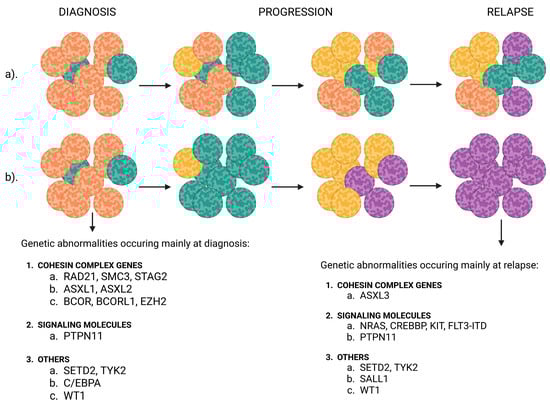 DIAGNOSIS

PROGRESSION

RELAPSE

a).

b).

Genetic abnormalities occuring mainly at diagnosis:

1. COHESIN COMPLEX GENES
a. RAD21, SMC3, STAG2
b. ASXL1, ASXL2
c. BCOR, BCORL1, EZH2

2. SIGNALING MOLECULES
a. PTPN11

3. OTHERS
a. SETD2, TYK2
b. C/EBPA
c. WT1

Genetic abnormalities occuring mainly at relapse:

1. COHESIN COMPLEX GENES
a. ASXL3

2. SIGNALING MOLECULES
a. NRAS, CREBBP, KIT, FLT3-ITD
b. PTPN11

3. OTHERS
a. SETD2, TYK2
b. SALL1
c. WT1